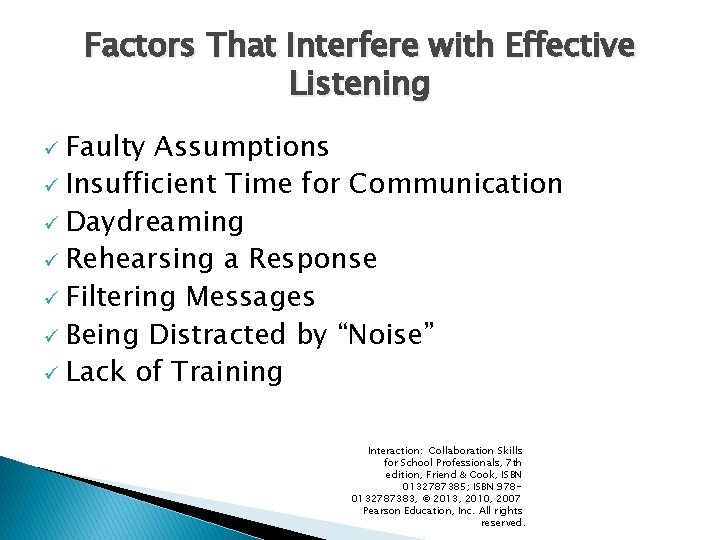 Factors That Interfere with Effective Listening

✓ Faulty Assumptions
✓ Insufficient Time for Communication
✓ Daydreaming
✓ Rehearsing a Response
✓ Filtering Messages
✓ Being Distracted by “Noise”
✓ Lack of Training

Interaction: Collaboration Skills for School Professionals, 7th edition, Friend & Cook, ISBN 0132787385; ISBN 978-0132787383, © 2013, 2010, 2007 Pearson Education, Inc. All rights reserved.